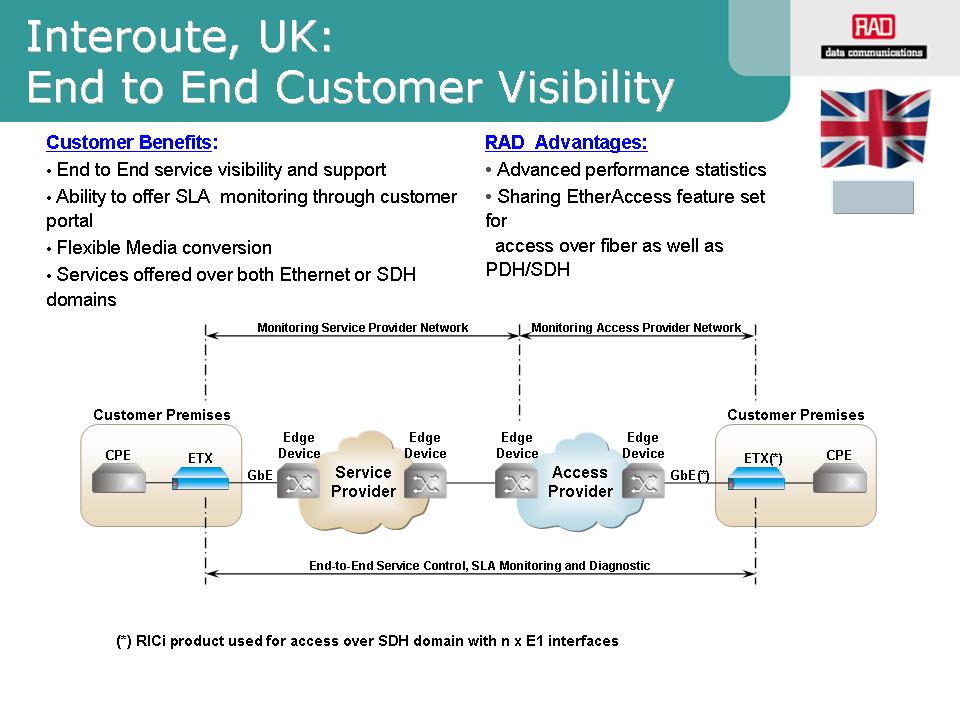 Interoute, UK:
End to End Customer Visibility

RAD
data communications

Customer Benefits:
• End to End service visibility and support
• Ability to offer SLA monitoring through customer portal
• Flexible Media conversion
• Services offered over both Ethernet or SDH domains

RAD Advantages:
• Advanced performance statistics
• Sharing EtherAccess feature set for
access over fiber as well as PDH/SDH

Monitoring Service Provider Network
Monitoring Access Provider Network

Customer Premises
CPE
ETX
GbE
Edge Device
Service Provider
Edge Device
Edge Device
Access Provider
Edge Device
GbE(*)
Customer Premises
ETX(*)
CPE

End-to-End Service Control, SLA Monitoring and Diagnostic

(*) RICi product used for access over SDH domain with n x E1 interfaces